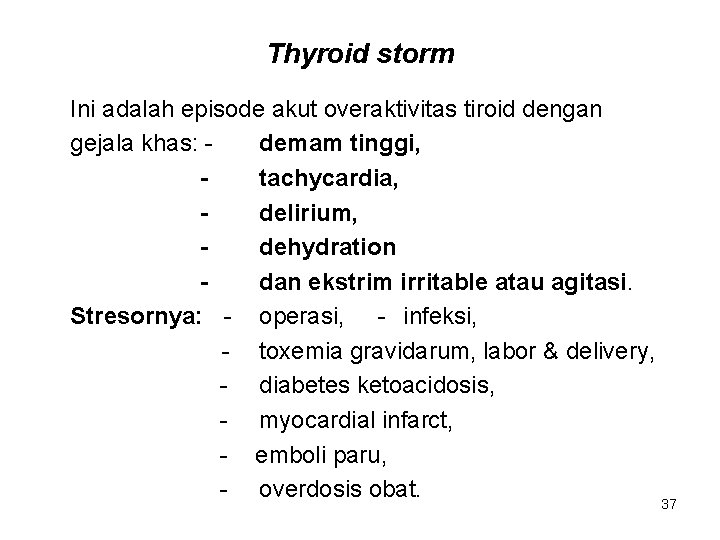 Thyroid storm

Ini adalah episode akut overaktivitas tiroid dengan gejala khas: - demam tinggi,
- tachycardia,
- delirium,
- dehydration
- dan ekstrim irritable atau agitasi.

Stresornya: - operasi, - infeksi,
- toxemia gravidarum, labor & delivery,
- diabetes ketoacidosis,
- myocardial infarct,
- emboli paru,
- overdosis obat.

37